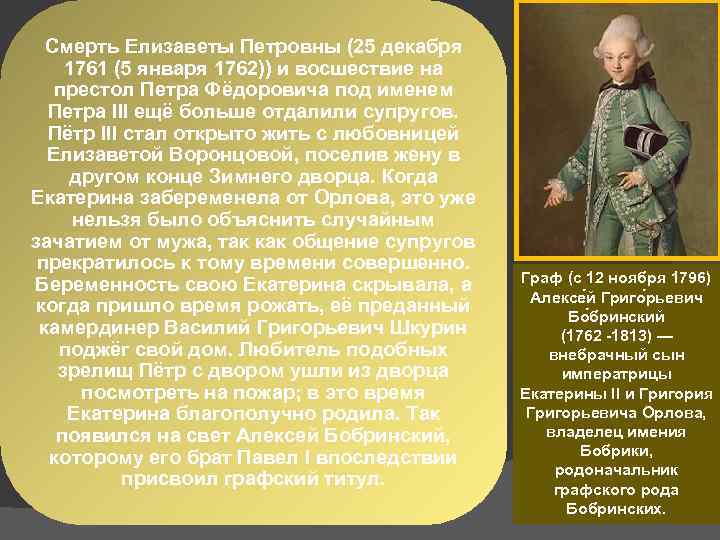 Смерть Елизаветы Петровны (25 декабря 1761 (5 января 1762)) и восшествие на престол Петра Фёдоровича под именем Петра III ещё больше отдалили супругов. Пётр III стал открыто жить с любовницей Елизаветой Воронцовой, поселив жену в другом конце Зимнего дворца. Когда Екатерина забеременела от Орлова, это уже нельзя было объяснить случайным зачатием от мужа, так как общение супругов прекратилось к тому времени совершенно. Беременность свою Екатерина скрывала, а когда пришло время рожать, её преданный камердинер Василий Григорьевич Шкурин поджёг свой дом. Любитель подобных зрелищ Пётр с двором ушли из дворца посмотреть на пожар; в это время Екатерина благополучно родила. Так появился на свет Алексей Бобринский, которому его брат Павел I впоследствии присвоил графский титул.

Граф (с 12 ноября 1796) Алексей Григорьевич Бобринский (1762 -1813) — внебрачный сын императрицы Екатерины II и Григория Григорьевича Орлова, владелец имения Бобрики, родоначальник графского рода Бобринских.